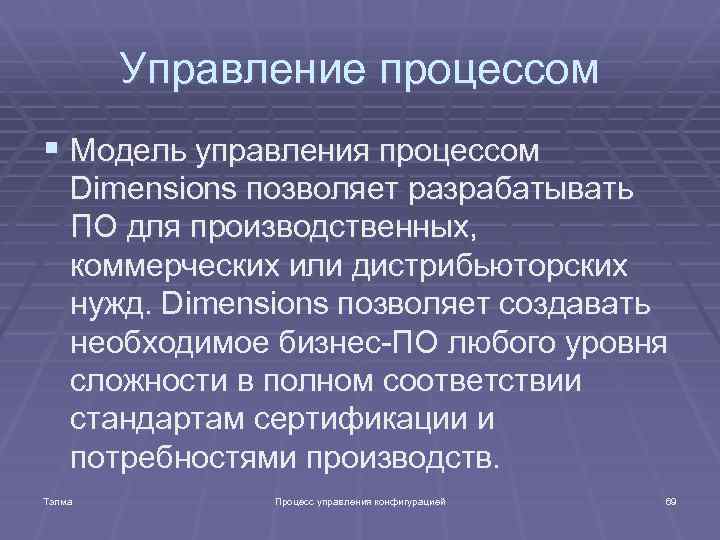 Управление процессом

Модель управления процессом Dimensions позволяет разрабатывать ПО для производственных, коммерческих или дистрибьюторских нужд. Dimensions позволяет создавать необходимое бизнес-ПО любого уровня сложности в полном соответствии стандартам сертификации и потребностями производств.

Талма

Процесс управления конфигурацией

69